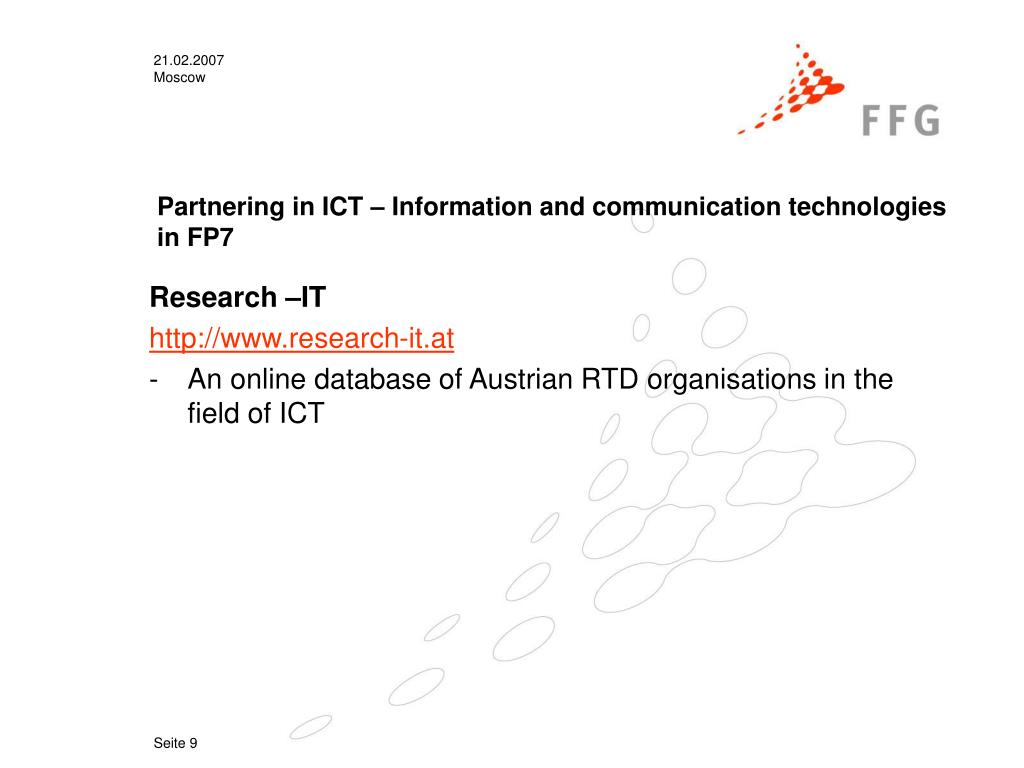 21.02.2007
Moscow

FFG

Partnering in ICT – Information and communication technologies in FP7

Research –IT
http://www.research-it.at
- An online database of Austrian RTD organisations in the field of ICT

Seite 9